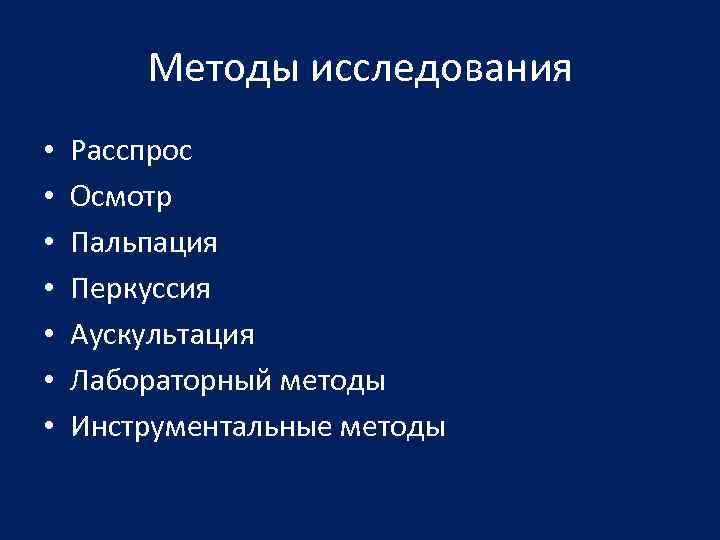 Методы исследования

• Расспрос
• Осмотр
• Пальпация
• Перкуссия
• Аускультация
• Лабораторный методы
• Инструментальные методы